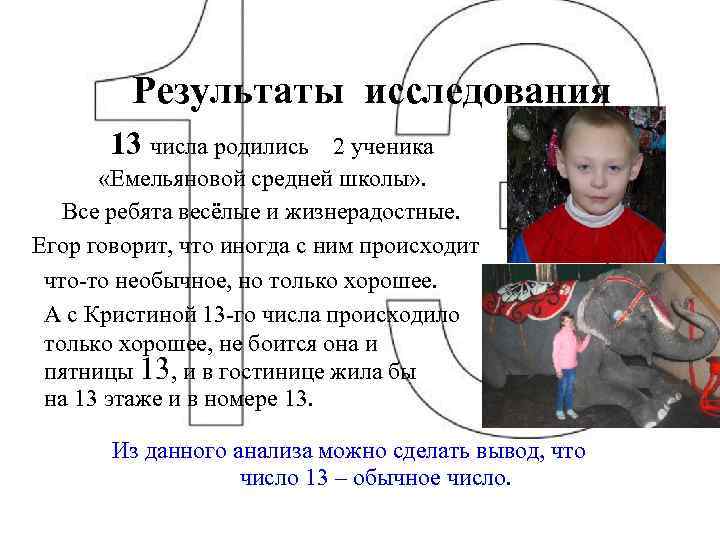 Результаты исследования

13 числа родились 2 ученика «Емельяновой средней школы».

Все ребята весёлые и жизнерадостные.

Егор говорит, что иногда с ним происходит что-то необычное, но только хорошее.

А с Кристиной 13-го числа происходило только хорошее, не боится она и пятницы 13, и в гостинице жила бы на 13 этаже и в номере 13.

Из данного анализа можно сделать вывод, что число 13 – обычное число.